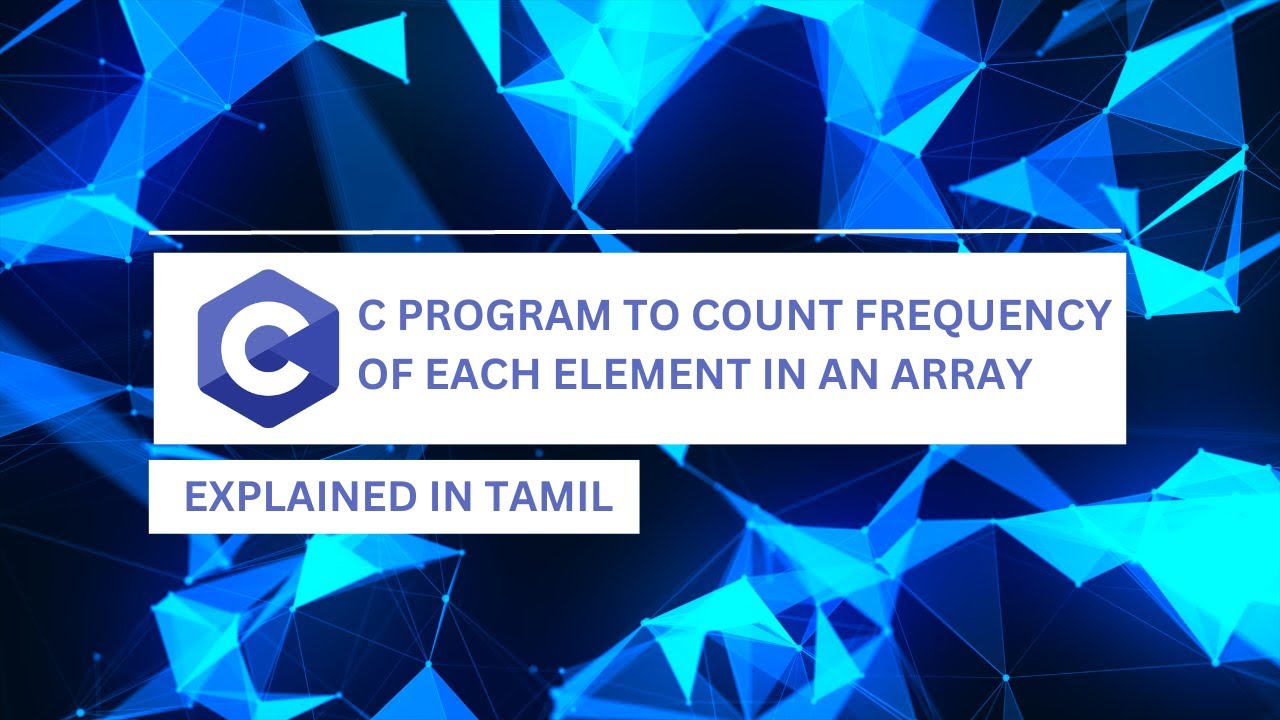 C

C PROGRAM TO COUNT FREQUENCY OF EACH ELEMENT IN AN ARRAY

EXPLAINED IN TAMIL